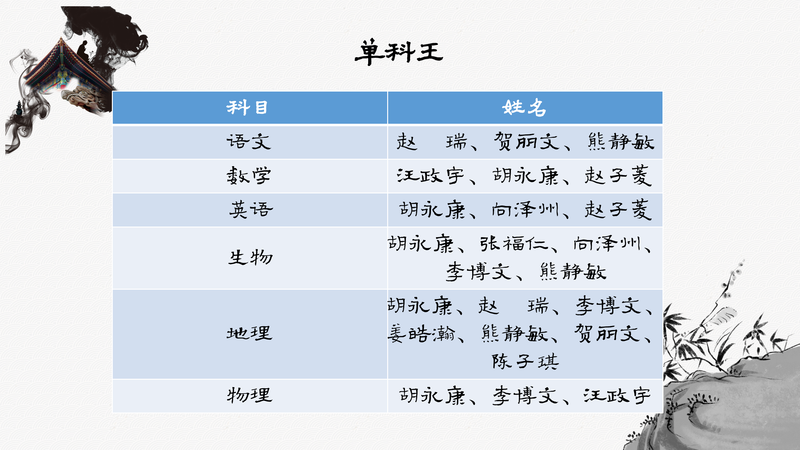 单科王

| 科目 | 姓名 |
|---|---|
| 语文 | 赵　瑞、贺丽文、熊静敏 |
| 数学 | 汪政宇、胡永康、赵子菱 |
| 英语 | 胡永康、向泽州、赵子菱 |
| 生物 | 胡永康、张福仁、向泽州、李博文、熊静敏 |
| 地理 | 胡永康、赵　瑞、李博文、姜皓瀚、熊静敏、贺丽文、陈子琪 |
| 物理 | 胡永康、李博文、汪政宇 |